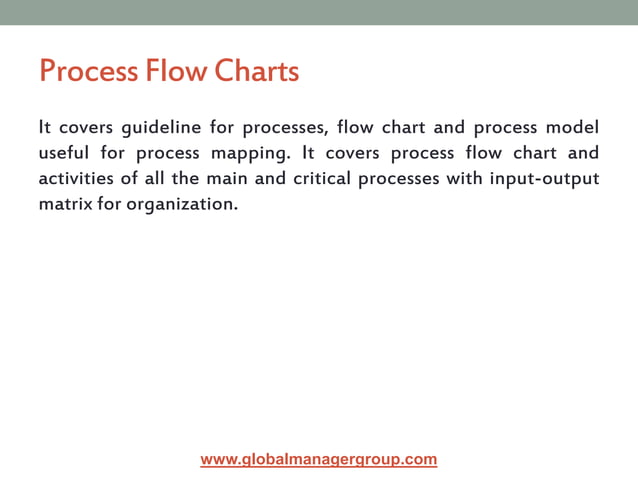 Process Flow Charts

It covers guideline for processes, flow chart and process model useful for process mapping. It covers process flow chart and activities of all the main and critical processes with input-output matrix for organization.

www.globalmanagergroup.com